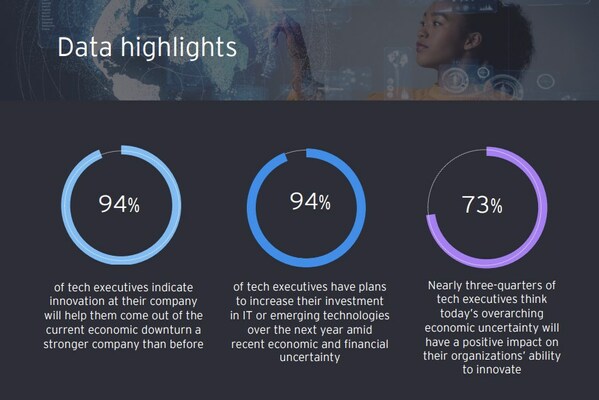 Data highlights

94%

of tech executives indicate innovation at their company will help them come out of the current economic downturn a stronger company than before

94%

of tech executives have plans to increase their investment in IT or emerging technologies over the next year amid recent economic and financial uncertainty

73%

Nearly three-quarters of tech executives think today's overarching economic uncertainty will have a positive impact on their organizations' ability to innovate